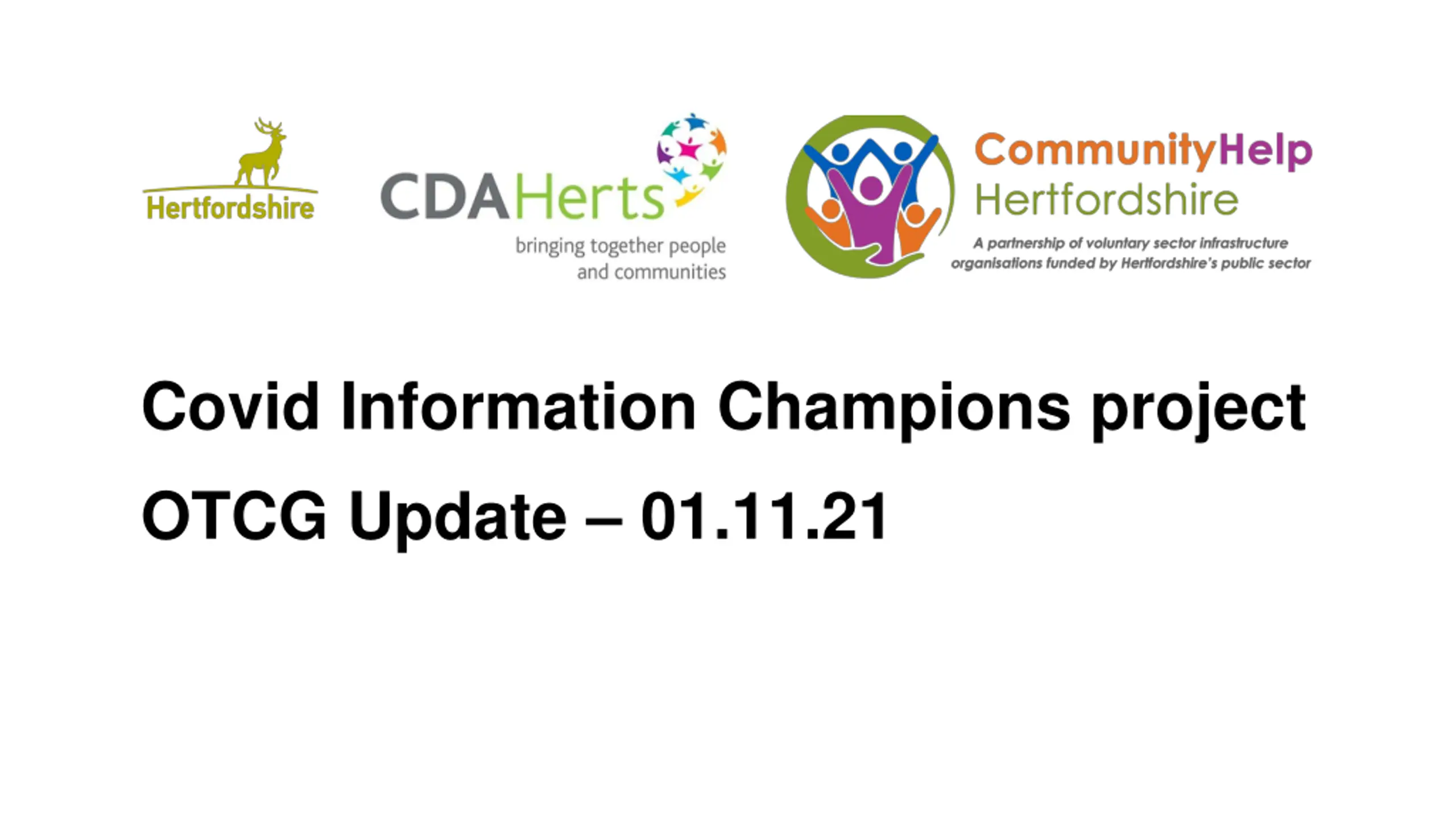 Hertfordshire

CDAHerts
bringing together people and communities

CommunityHelp Hertfordshire
A partnership of voluntary sector infrastructure organisations funded by Hertfordshire's public sector

Covid Information Champions project

OTCG Update – 01.11.21